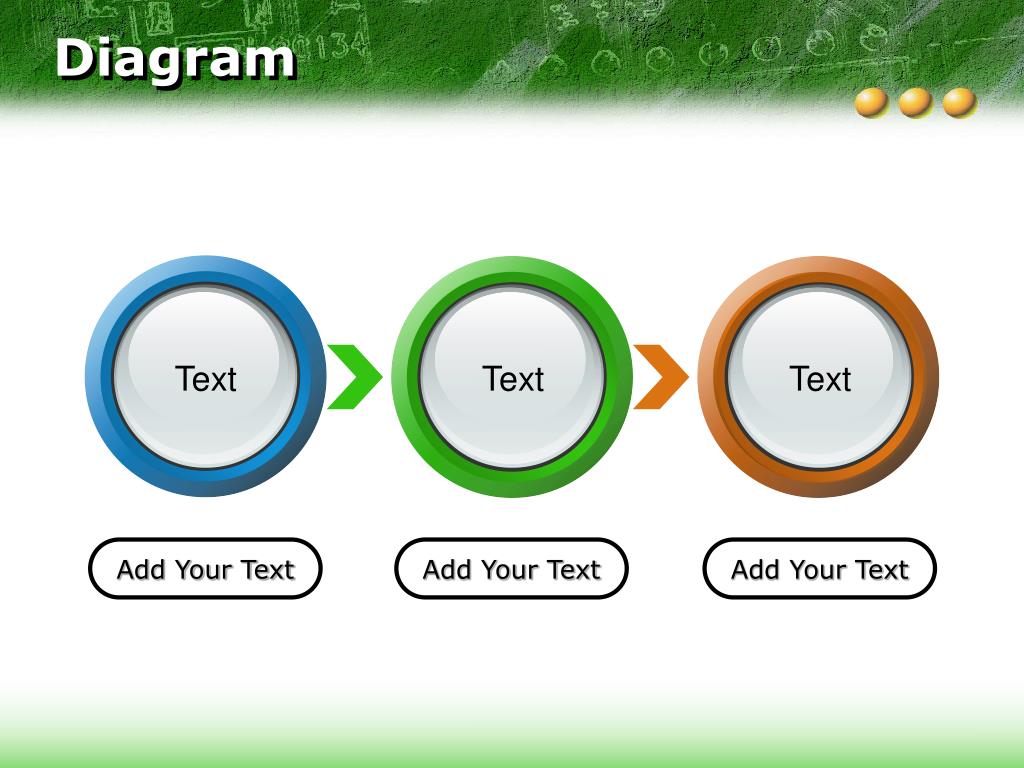 Diagram

Text

Text

Text

Add Your Text

Add Your Text

Add Your Text